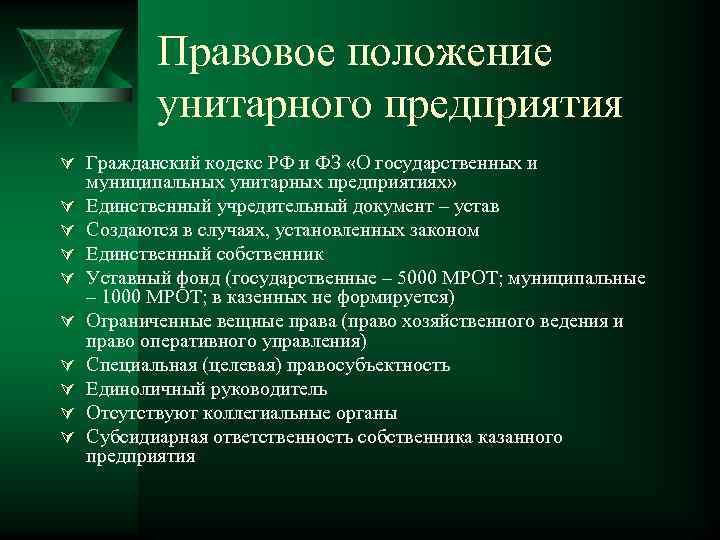 Правовое положение унитарного предприятия

Гражданский кодекс РФ и ФЗ «О государственных и муниципальных унитарных предприятиях»
Единственный учредительный документ – устав
Создаются в случаях, установленных законом
Единственный собственник
Уставный фонд (государственные – 5000 МРОТ; муниципальные – 1000 МРОТ; в казенных не формируется)
Ограниченные вещные права (право хозяйственного ведения и право оперативного управления)
Специальная (целевая) правосубъектность
Единоличный руководитель
Отсутствуют коллегиальные органы
Субсидиарная ответственность собственника казанного предприятия